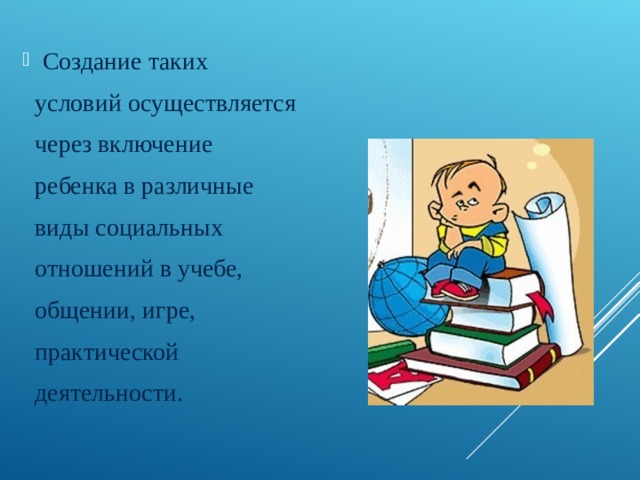 Создание таких условий осуществляется через включение ребенка в различные виды социальных отношений в учебе, общении, игре, практической деятельности.